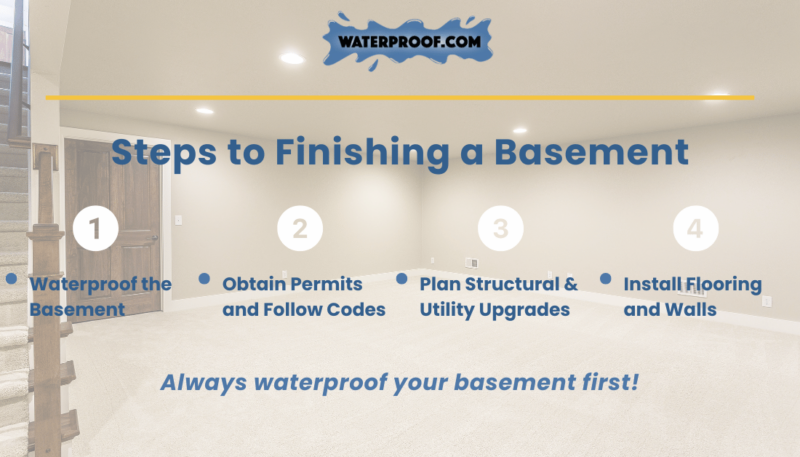 WATERPROOF.COM

Steps to Finishing a Basement

1

Waterproof the Basement

2

Obtain Permits and Follow Codes

3

Plan Structural & Utility Upgrades

4

Install Flooring and Walls

Always waterproof your basement first!